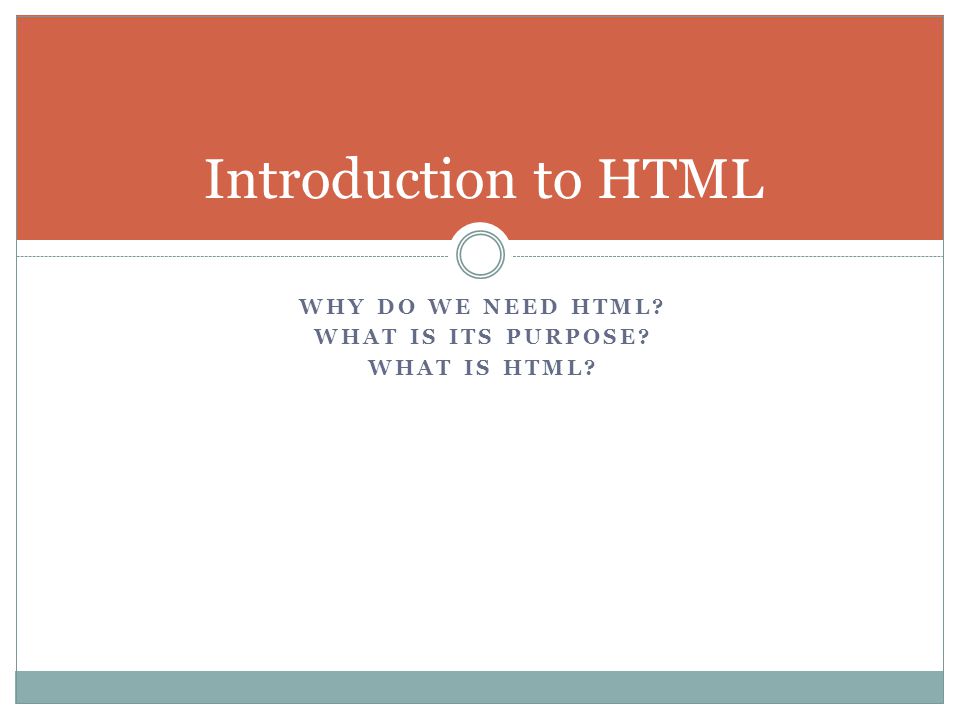 Introduction to HTML

WHY DO WE NEED HTML?
WHAT IS ITS PURPOSE?
WHAT IS HTML?